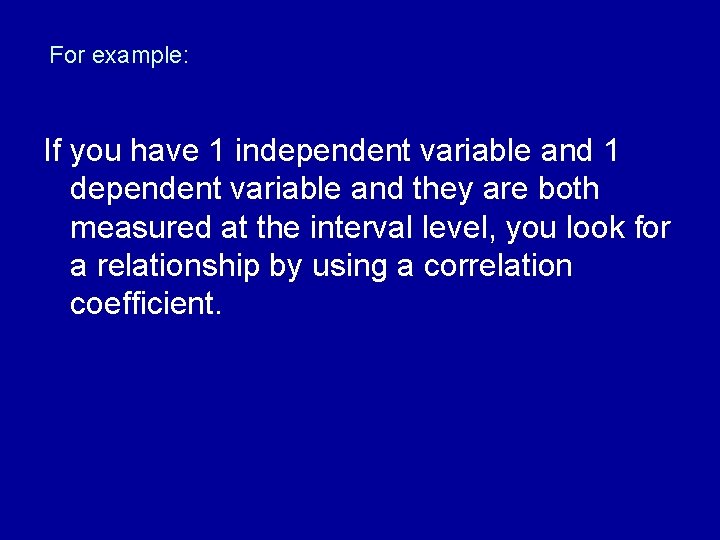 For example:

If you have 1 independent variable and 1 dependent variable and they are both measured at the interval level, you look for a relationship by using a correlation coefficient.